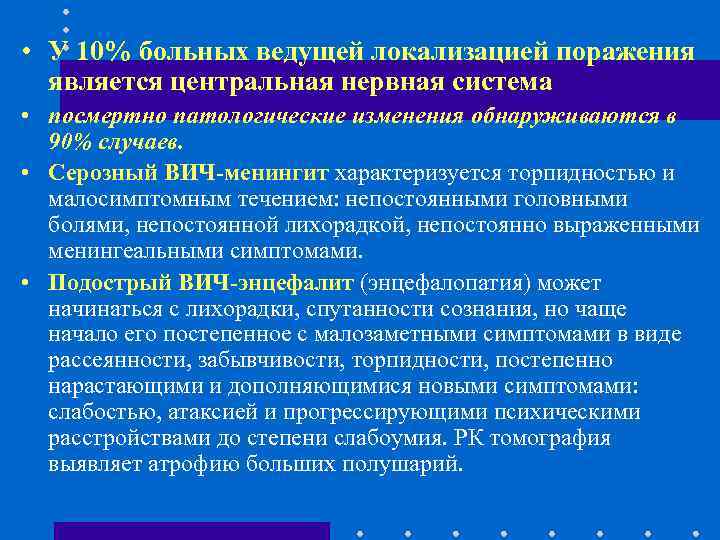 • У 10% больных ведущей локализацией поражения является центральная нервная система

• посмертно патологические изменения обнаруживаются в 90% случаев.

• Серозный ВИЧ-менингит характеризуется торпидностью и малосимптомным течением: непостоянными головными болями, непостоянной лихорадкой, непостоянно выраженными менингеальными симптомами.

• Подострый ВИЧ-энцефалит (энцефалопатия) может начинаться с лихорадки, спутанности сознания, но чаще начало его постепенное с малозаметными симптомами в виде рассеянности, забывчивости, торпидности, постепенно нарастающими и дополняющимися новыми симптомами: слабостью, атаксией и прогрессирующими психическими расстройствами до степени слабоумия. РК томография выявляет атрофию больших полушарий.